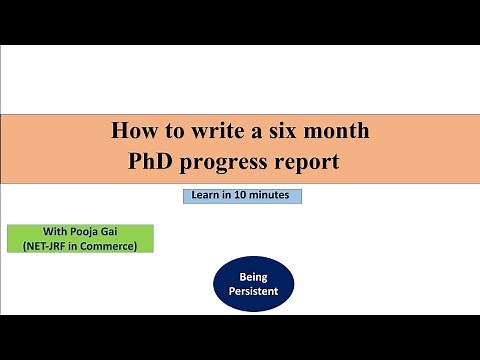 How to write a six month PhD progress report

Learn in 10 minutes

With Pooja Gai
(NET-JRF in Commerce)

Being Persistent